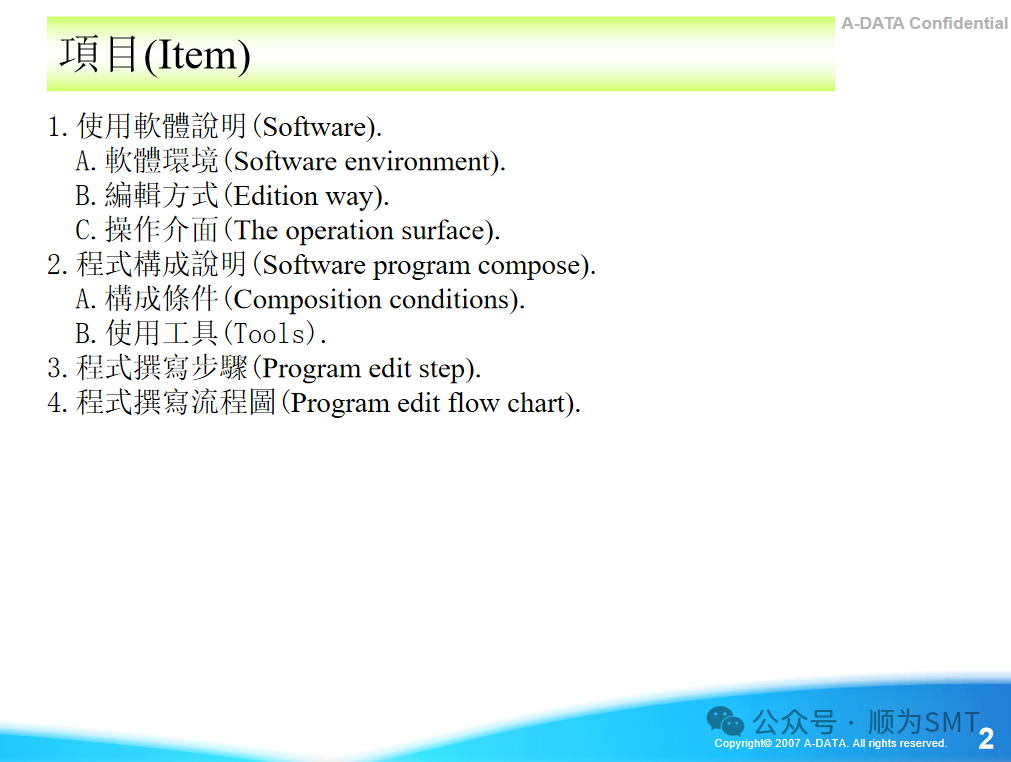 A-DATA Confidential

項目(Item)

1. 使用軟體說明(Software).
A. 軟體環境(Software environment).
B. 編輯方式(Edition way).
C. 操作介面(The operation surface).
2. 程式構成說明(Software program compose).
A. 構成條件(Composition conditions).
B. 使用工具(Tools).
3. 程式撰寫步驟(Program edit step).
4. 程式撰寫流程圖(Program edit flow chart).

公众号 · 顺为SMT
Copyright© 2007 A-DATA. All rights reserved.
2